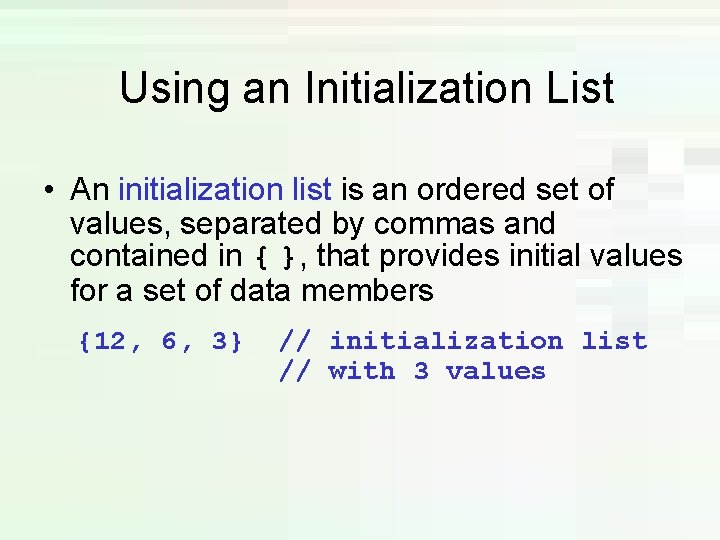 Using an Initialization List

• An initialization list is an ordered set of values, separated by commas and contained in { }, that provides initial values for a set of data members

{12, 6, 3}  // initialization list
            // with 3 values